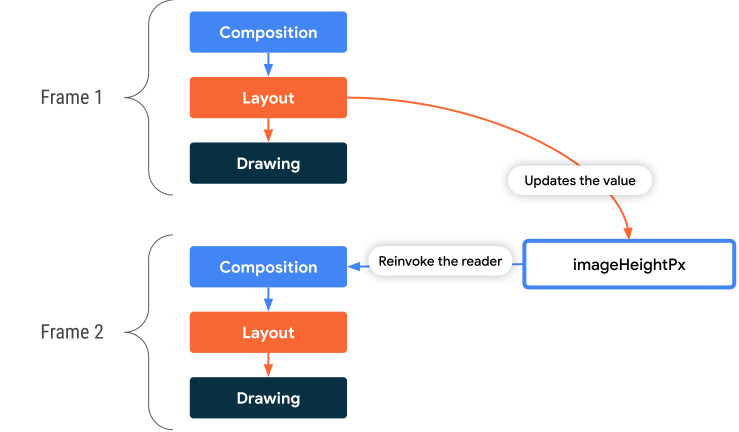 Frame 1

Composition

Layout

Drawing

Updates the value

imageHeightPx

Reinvoke the reader

Frame 2

Composition

Layout

Drawing